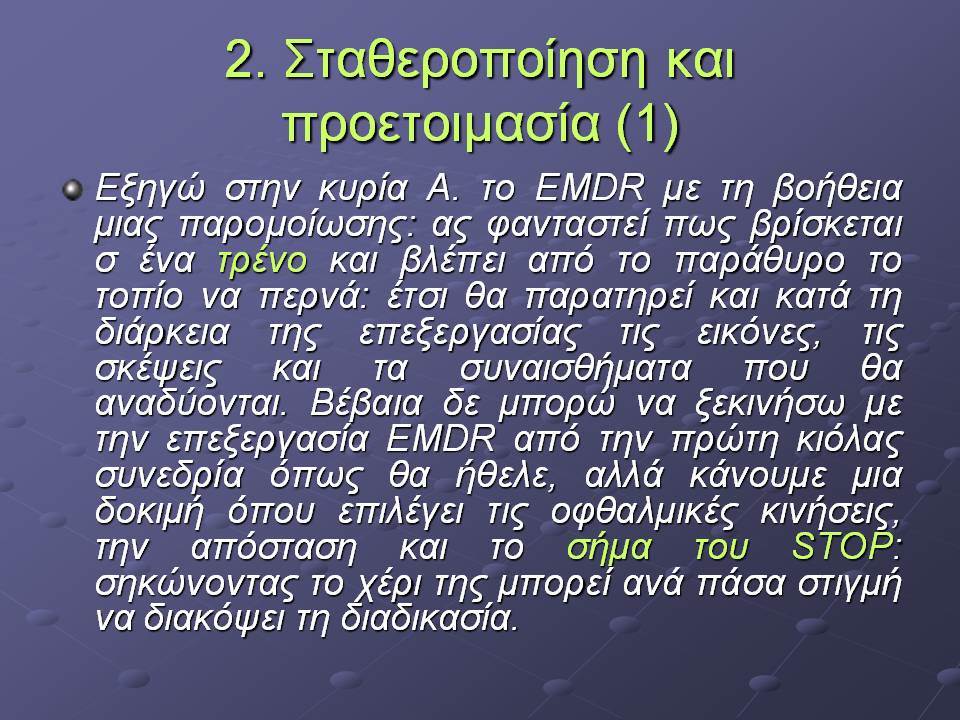 2. Σταθεροποίηση και προετοιμασία (1)

Εξηγώ στην κυρία Α. το EMDR με τη βοήθεια μιας παρομοίωσης: ας φανταστεί πως βρίσκεται σ ένα τρένο και βλέπει από το παράθυρο το τοπίο να περνά: έτσι θα παρατηρεί και κατά τη διάρκεια της επεξεργασίας τις εικόνες, τις σκέψεις και τα συναισθήματα που θα αναδύονται. Βέβαια δε μπορώ να ξεκινήσω με την επεξεργασία EMDR από την πρώτη κιόλας συνεδρία όπως θα ήθελε, αλλά κάνουμε μια δοκιμή όπου επιλέγει τις οφθαλμικές κινήσεις, την απόσταση και το σήμα του STOP: σηκώνοντας το χέρι της μπορεί ανά πάσα στιγμή να διακόψει τη διαδικασία.